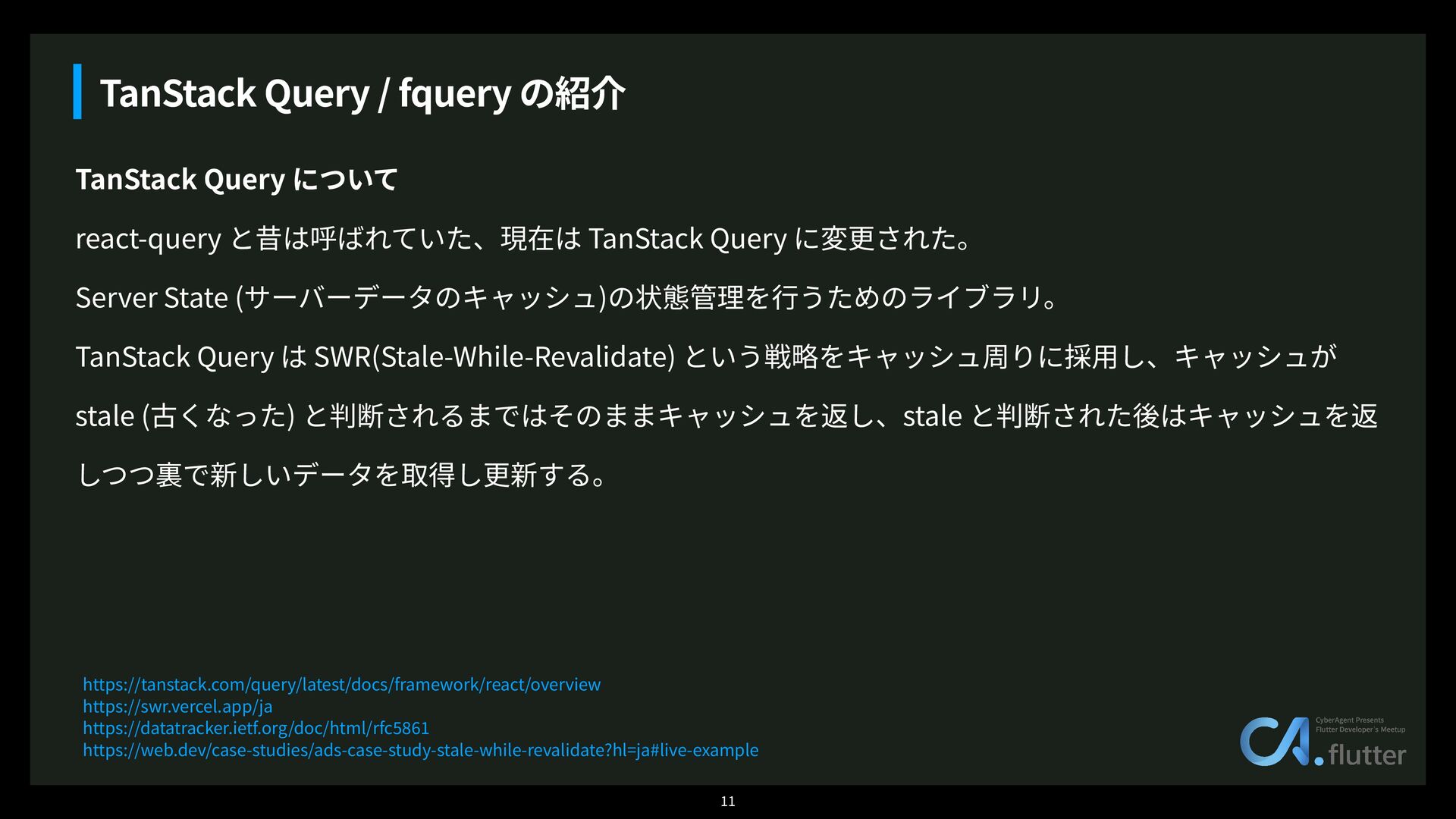 TanStack Query / fquery の紹介

TanStack Query について

react-query と昔は呼ばれていた、現在は TanStack Query に変更された。

Server State (サーバーデータのキャッシュ)の状態管理を行うためのライブラリ。

TanStack Query は SWR(Stale-While-Revalidate) という戦略をキャッシュ周りに採用し、キャッシュが stale (古くなった) と判断されるまではそのままキャッシュを返し、stale と判断された後はキャッシュを返しつつ裏で新しいデータを取得し更新する。

https://tanstack.com/query/latest/docs/framework/react/overview
https://swr.vercel.app/ja
https://datatracker.ietf.org/doc/html/rfc5861
https://web.dev/case-studies/ads-case-study-stale-while-revalidate?hl=ja#live-example

CyberAgent Presents
Flutter Developer's Meetup
CA.flutter

11